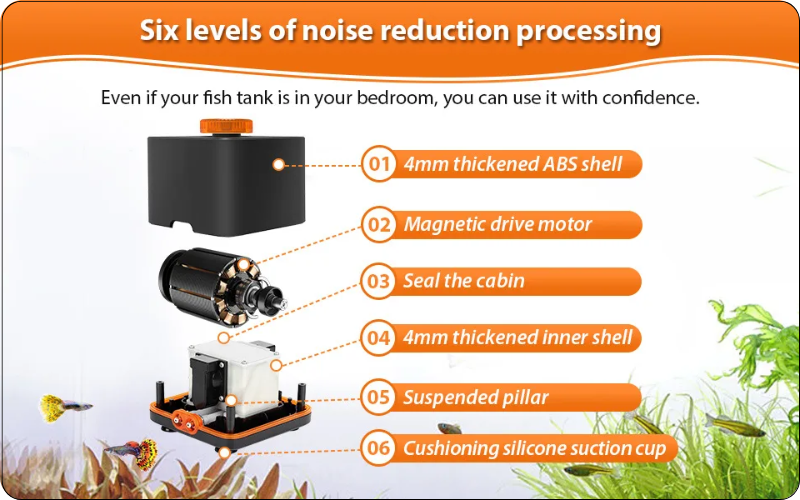 Six levels of noise reduction processing

Even if your fish tank is in your bedroom, you can use it with confidence.

01 4mm thickened ABS shell

02 Magnetic drive motor

03 Seal the cabin

04 4mm thickened inner shell

05 Suspended pillar

06 Cushioning silicone suction cup